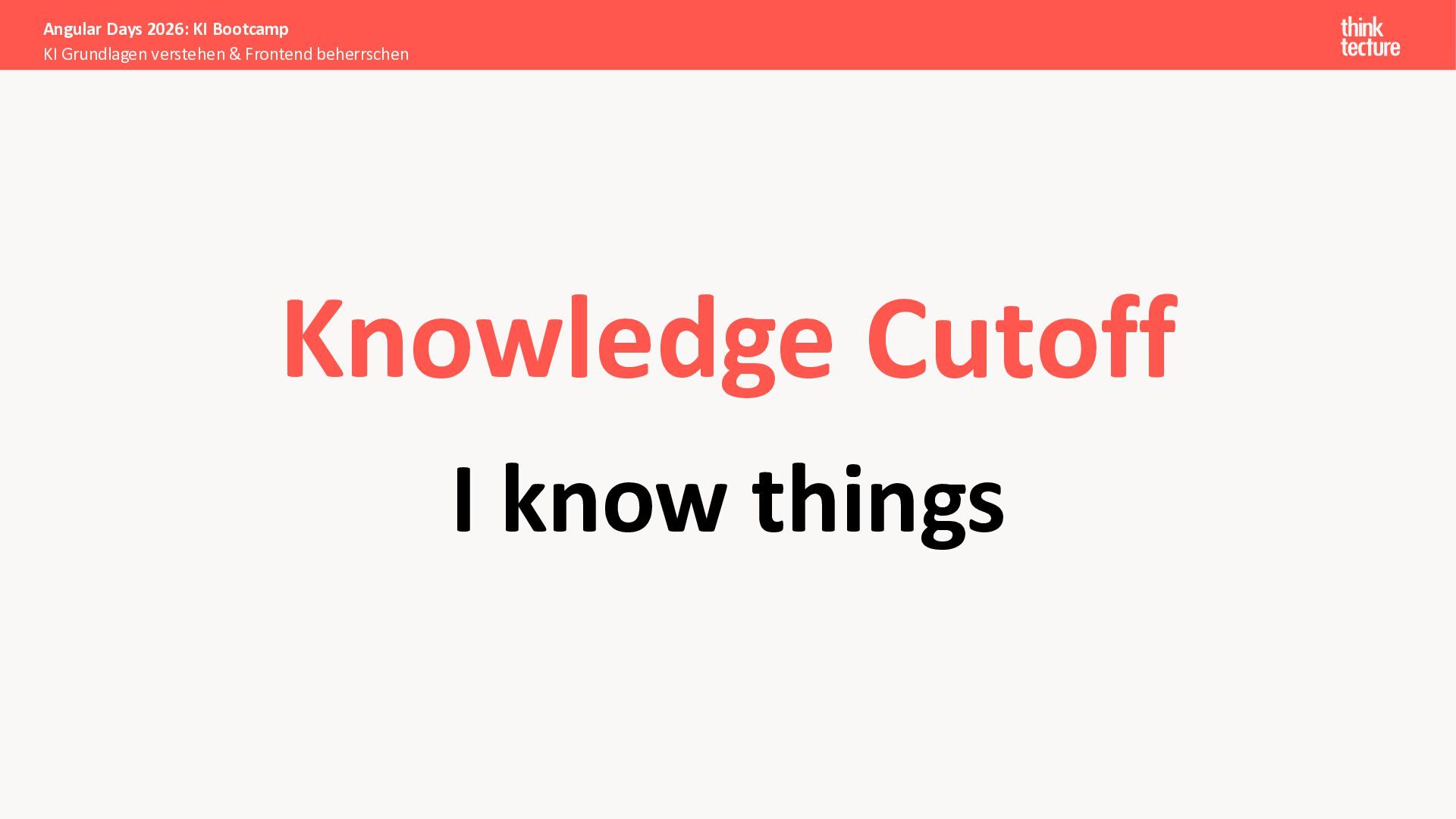 Angular Days 2026: KI Bootcamp
KI Grundlagen verstehen & Frontend beherrschen

think
tecture

Knowledge Cutoff

I know things